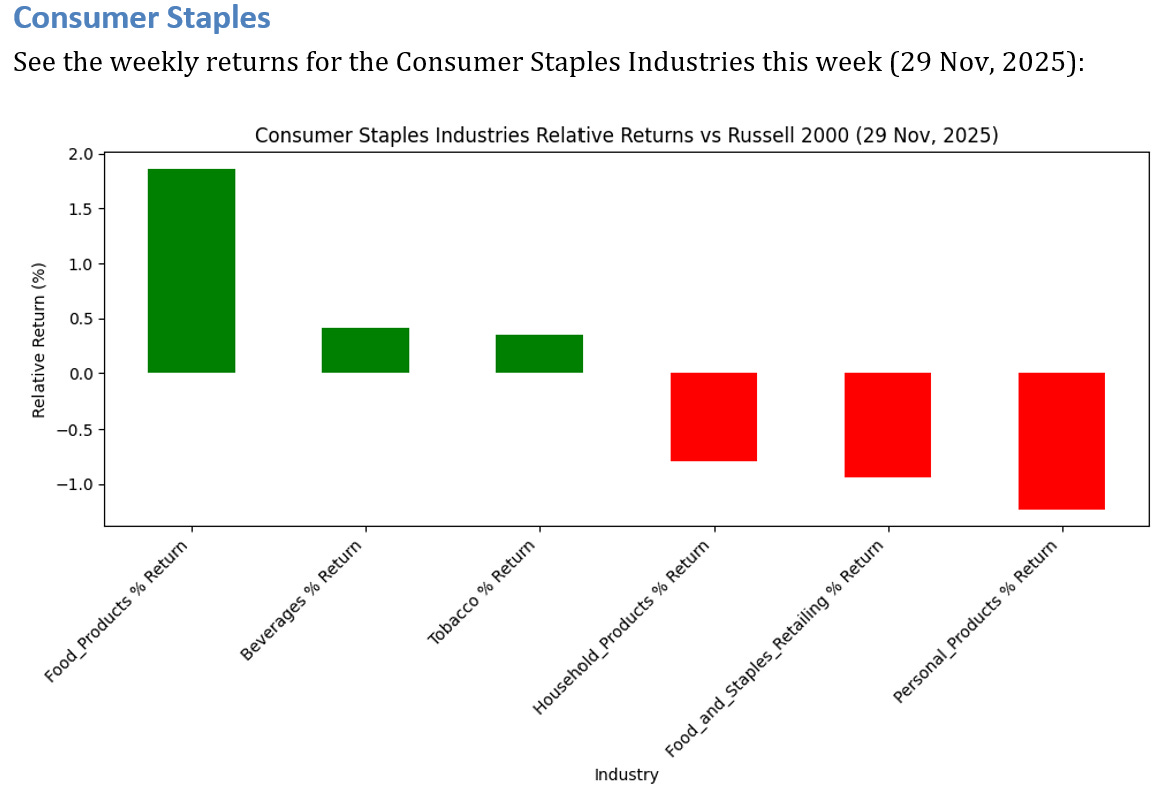 Consumer Staples

See the weekly returns for the Consumer Staples Industries this week (29 Nov, 2025):

Consumer Staples Industries Relative Returns vs Russell 2000 (29 Nov, 2025)

Relative Return (%)

2.0
1.5
1.0
0.5
0.0
−0.5
−1.0

Food_Products % Return
Beverages % Return
Tobacco % Return
Household_Products % Return
Food_and_Staples_Retailing % Return
Personal_Products % Return

Industry